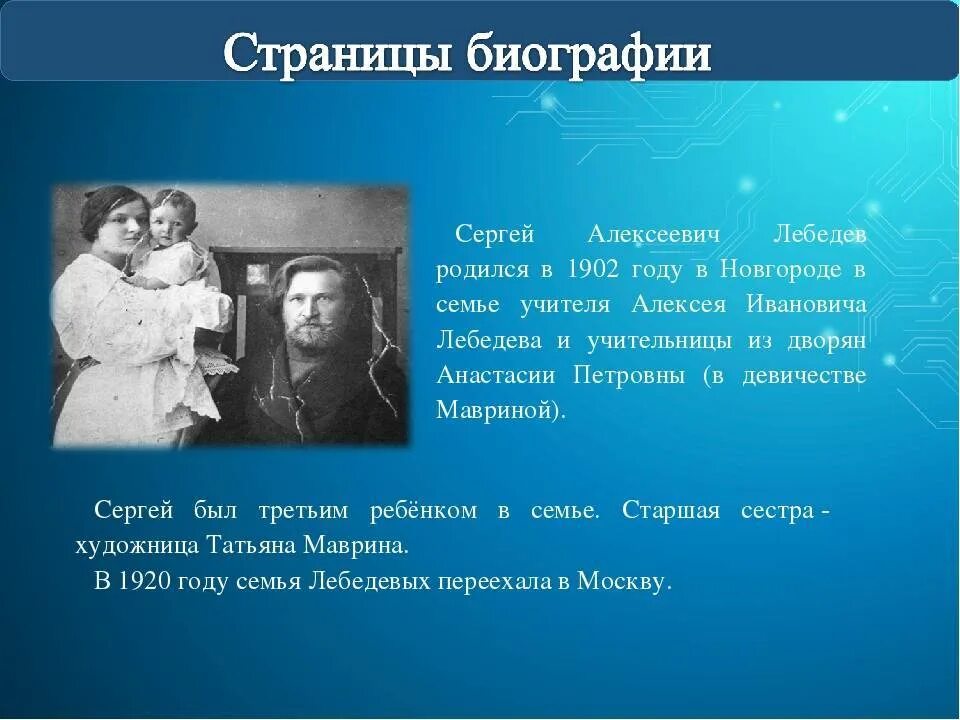 Страницы биографии

Сергей Алексеевич Лебедев родился в 1902 году в Новгороде в семье учителя Алексея Ивановича Лебедева и учительницы из дворян Анастасии Петровны (в девичестве Мавриной).

Сергей был третьим ребёнком в семье. Старшая сестра - художница Татьяна Маврина.

В 1920 году семья Лебедевых переехала в Москву.